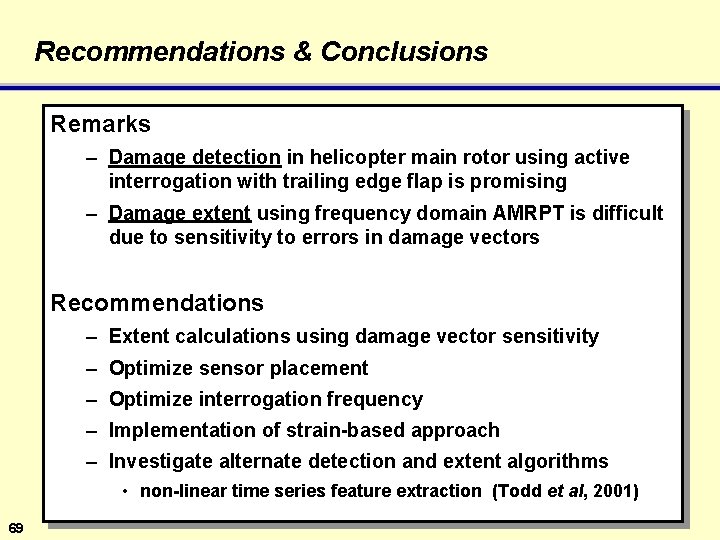 Recommendations & Conclusions

Remarks

– Damage detection in helicopter main rotor using active interrogation with trailing edge flap is promising

– Damage extent using frequency domain AMRPT is difficult due to sensitivity to errors in damage vectors

Recommendations

– Extent calculations using damage vector sensitivity

– Optimize sensor placement

– Optimize interrogation frequency

– Implementation of strain-based approach

– Investigate alternate detection and extent algorithms

• non-linear time series feature extraction (Todd et al, 2001)

69